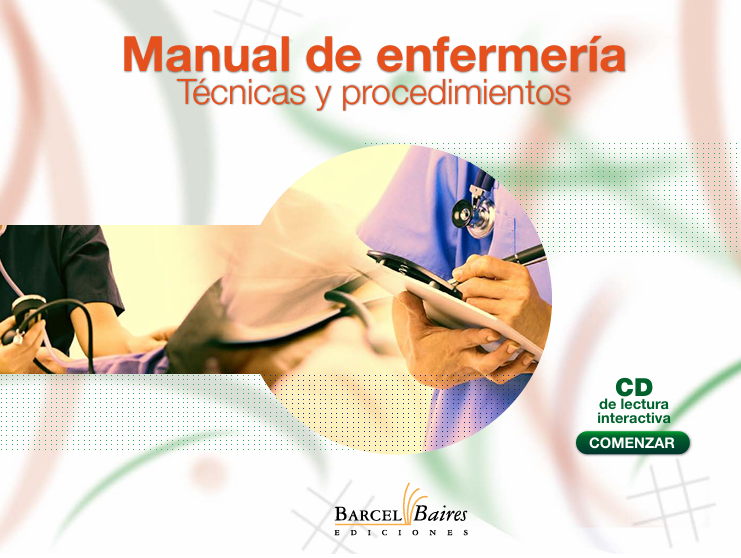 Manual de enfermería
Técnicas y procedimientos

CD
de lectura
interactiva

COMENZAR

BARCEL Baires
EDICIONES